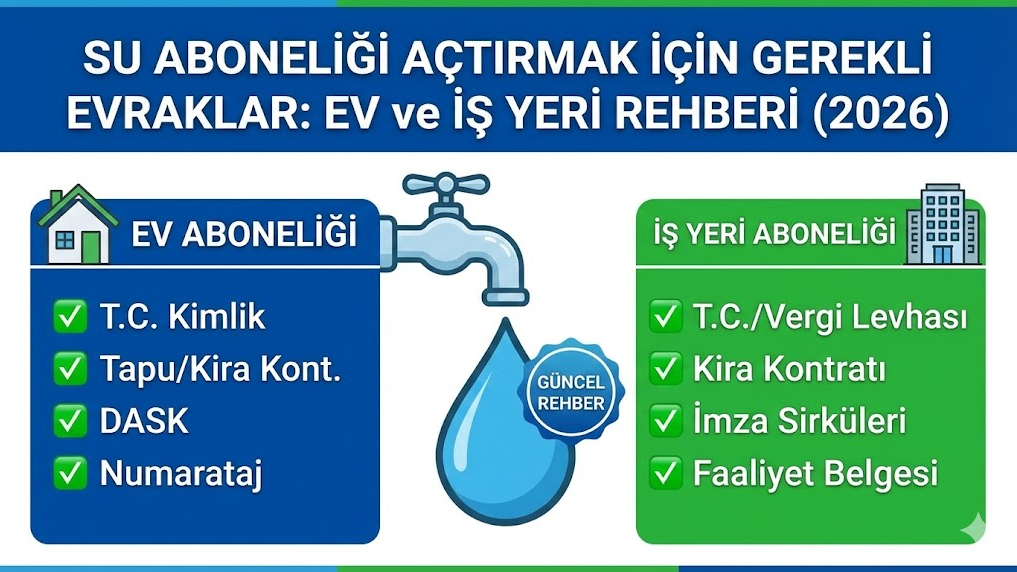 SU ABONELİĞİ AÇTIRMAK İÇİN GEREKLİ EVRAKLAR: EV ve İŞ YERİ REHBERİ (2026)

EV ABONELİĞİ

✅ T.C. Kimlik
✅ Tapu/Kira Kont.
✅ DASK
✅ Numarataj

GÜNCEL REHBER

İŞ YERİ ABONELİĞİ

✅ T.C./Vergi Levhası
✅ Kira Kontratı
✅ İmza Sirküleri
✅ Faaliyet Belgesi